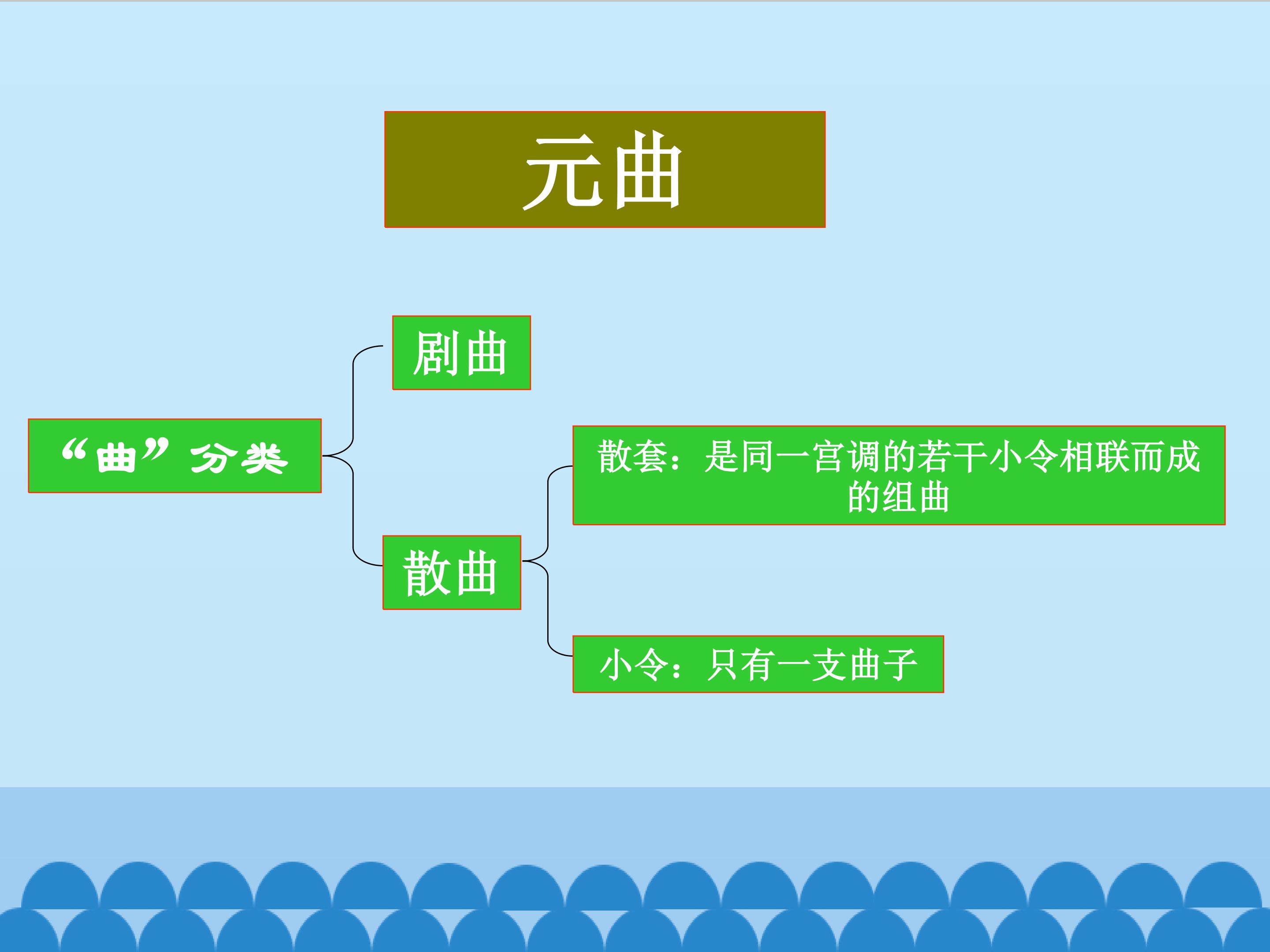 元曲

“曲”分类

剧曲

散曲

散套：是同一宫调的若干小令相联而成的组曲

小令：只有一支曲子